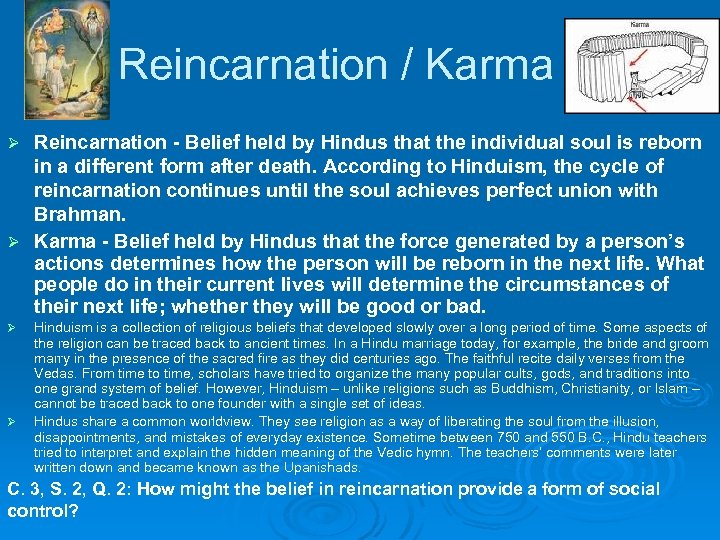 Reincarnation / Karma

Karma

➢ Reincarnation - Belief held by Hindus that the individual soul is reborn in a different form after death. According to Hinduism, the cycle of reincarnation continues until the soul achieves perfect union with Brahman.

➢ Karma - Belief held by Hindus that the force generated by a person's actions determines how the person will be reborn in the next life. What people do in their current lives will determine the circumstances of their next life; whether they will be good or bad.

➢ Hinduism is a collection of religious beliefs that developed slowly over a long period of time. Some aspects of the religion can be traced back to ancient times. In a Hindu marriage today, for example, the bride and groom marry in the presence of the sacred fire as they did centuries ago. The faithful recite daily verses from the Vedas. From time to time, scholars have tried to organize the many popular cults, gods, and traditions into one grand system of belief. However, Hinduism – unlike religions such as Buddhism, Christianity, or Islam – cannot be traced back to one founder with a single set of ideas.

➢ Hindus share a common worldview. They see religion as a way of liberating the soul from the illusion, disappointments, and mistakes of everyday existence. Sometime between 750 and 550 B.C., Hindu teachers tried to interpret and explain the hidden meaning of the Vedic hymn. The teachers' comments were later written down and became known as the Upanishads.

C. 3, S. 2, Q. 2: How might the belief in reincarnation provide a form of social control?